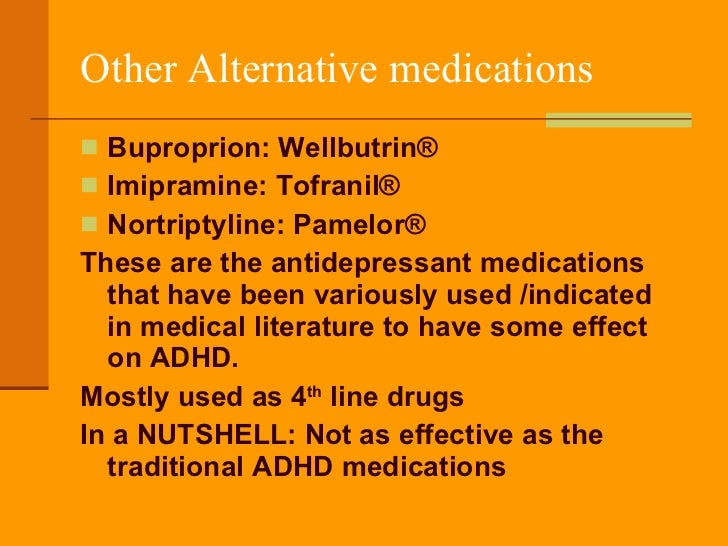 Other Alternative medications

Buproprion: Wellbutrin®
Imipramine: Tofranil®
Nortriptyline: Pamelor®

These are the antidepressant medications that have been variously used /indicated in medical literature to have some effect on ADHD.

Mostly used as 4$^{th}$ line drugs

In a NUTSHELL: Not as effective as the traditional ADHD medications